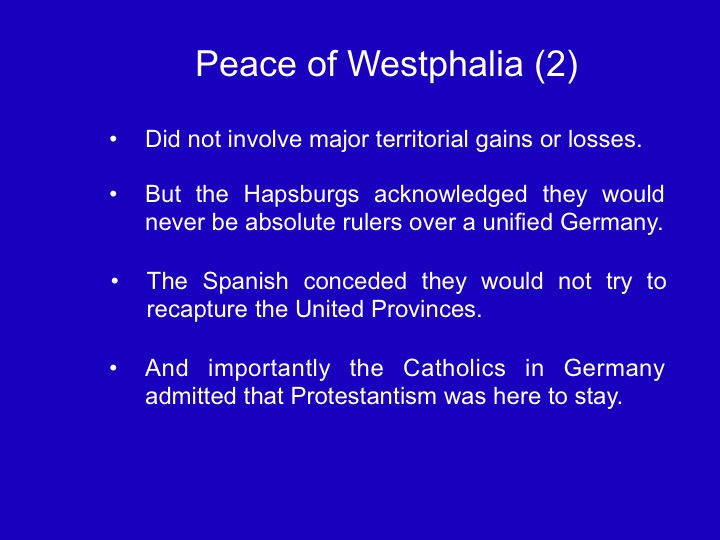 Peace of Westphalia (2)

• Did not involve major territorial gains or losses.

• But the Hapsburgs acknowledged they would never be absolute rulers over a unified Germany.

• The Spanish conceded they would not try to recapture the United Provinces.

• And importantly the Catholics in Germany admitted that Protestantism was here to stay.